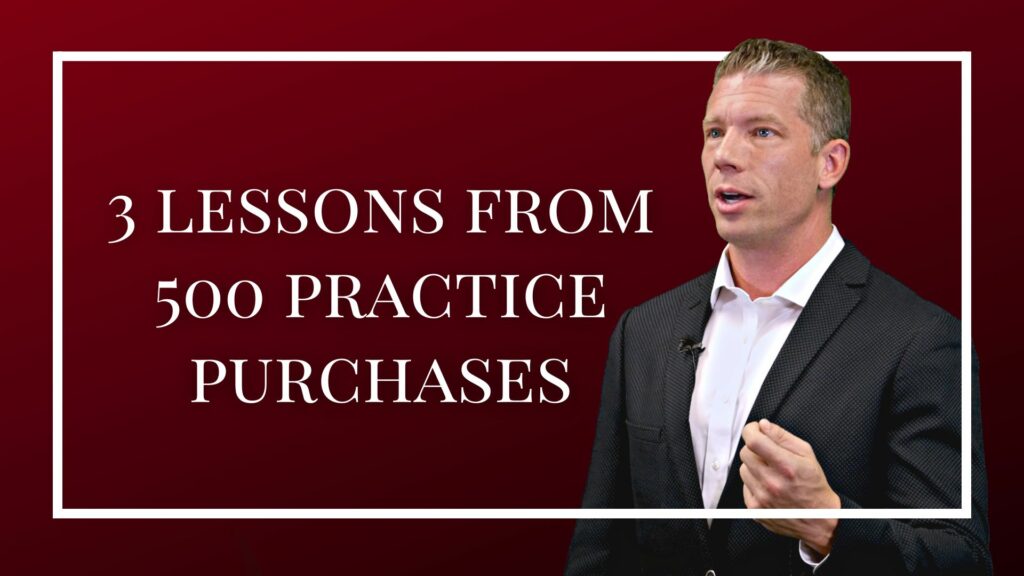 3 LESSONS FROM 500 PRACTICE PURCHASES